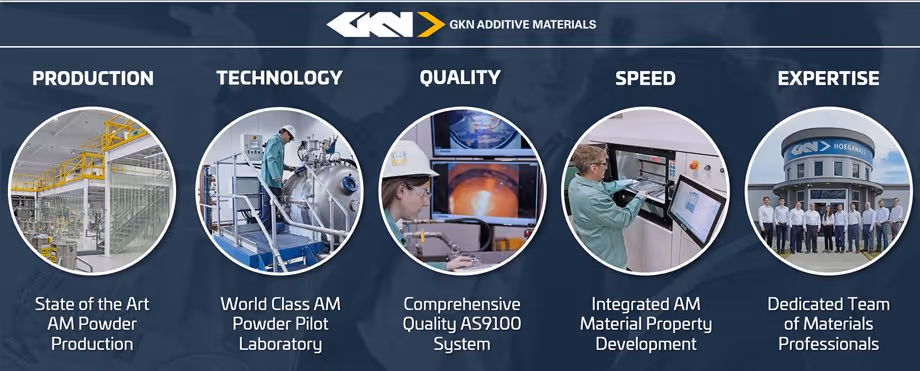 GKN GKN ADDITIVE MATERIALS

PRODUCTION

State of the Art AM Powder Production

TECHNOLOGY

World Class AM Powder Pilot Laboratory

QUALITY

Comprehensive Quality AS9100 System

SPEED

Integrated AM Material Property Development

EXPERTISE

GKN HOEGANAES

Dedicated Team of Materials Professionals